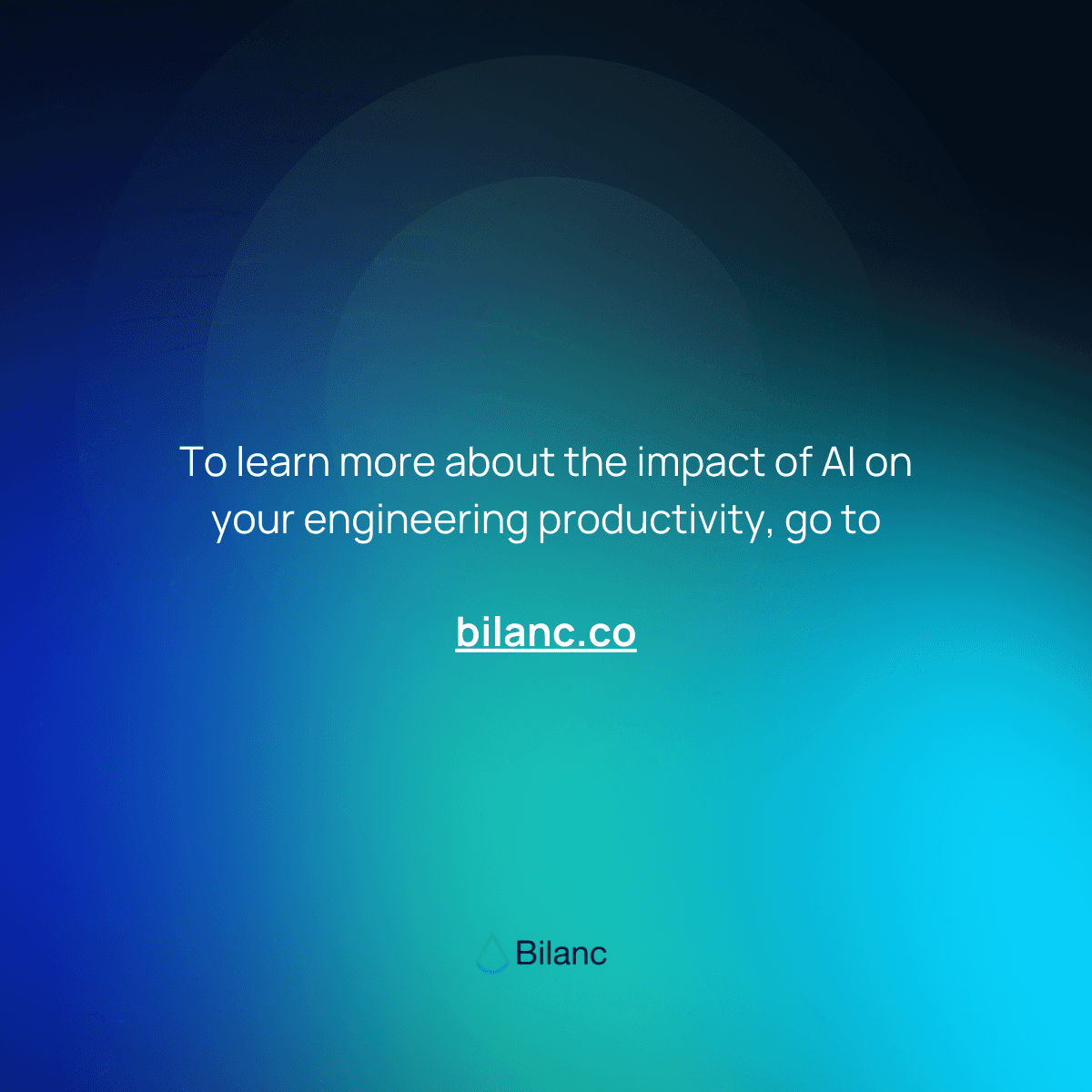 To learn more about the impact of AI on your engineering productivity, go to

bilanc.co

Bilanc